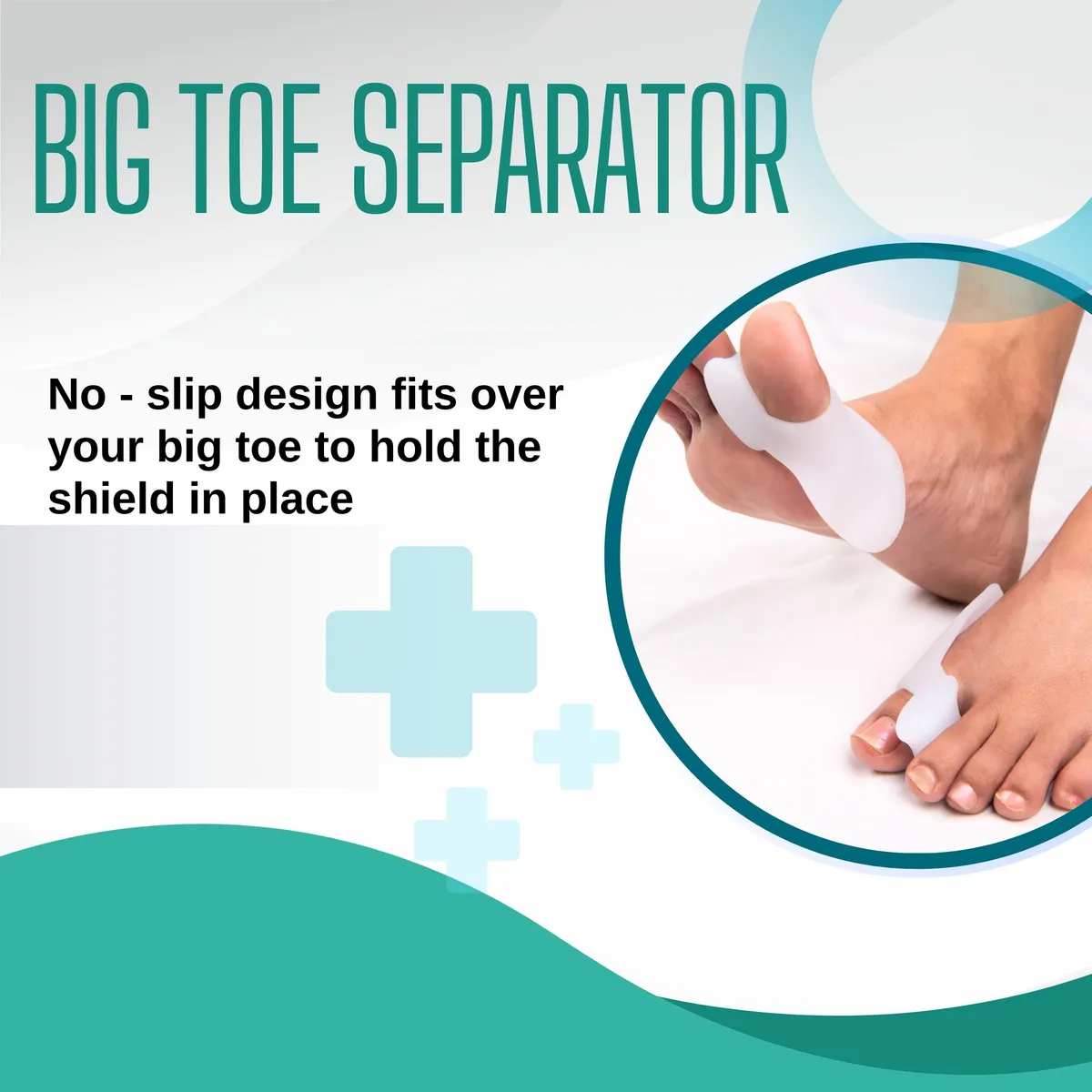 BIG TOE SEPARATOR

No - slip design fits over your big toe to hold the shield in place